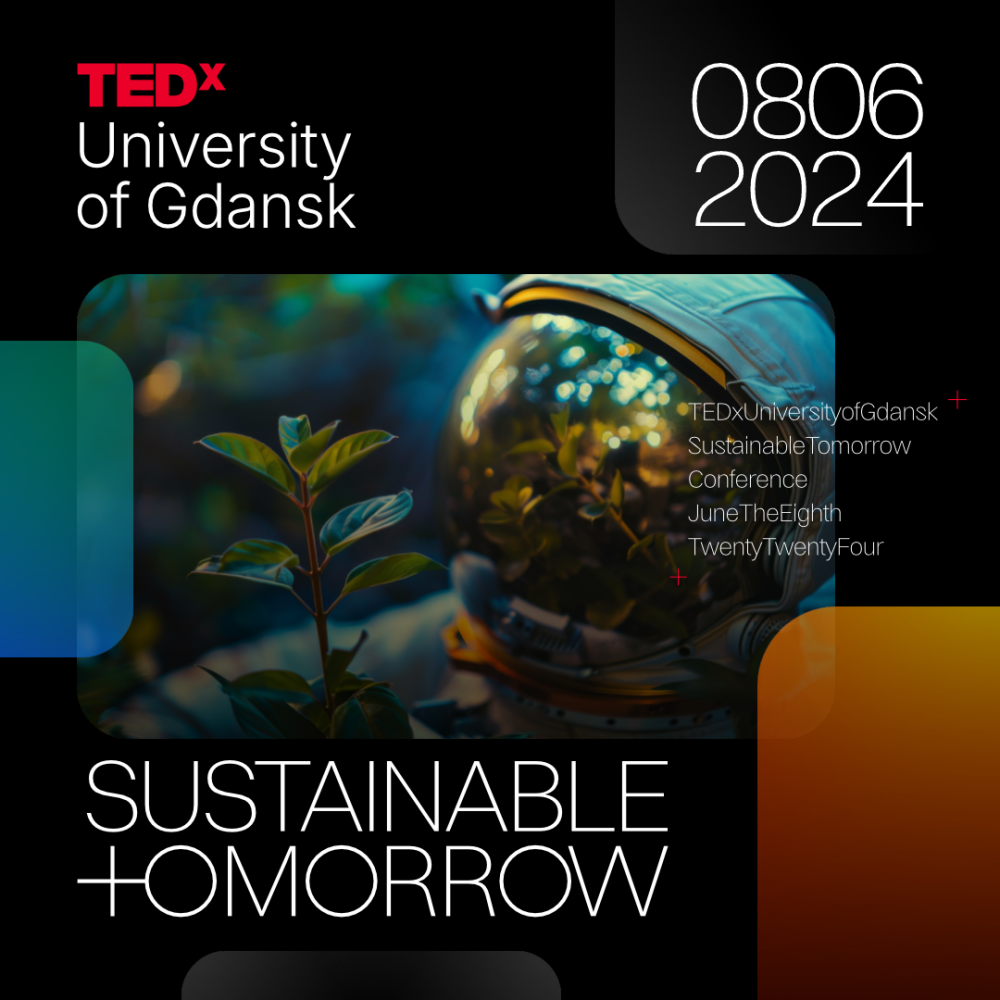 TEDx
University
of Gdansk

0806
2024

TEDxUniversityofGdansk
SustainableTomorrow
Conference
JuneTheEighth
TwentyTwentyFour

SUSTAINABLE
TOMORROW